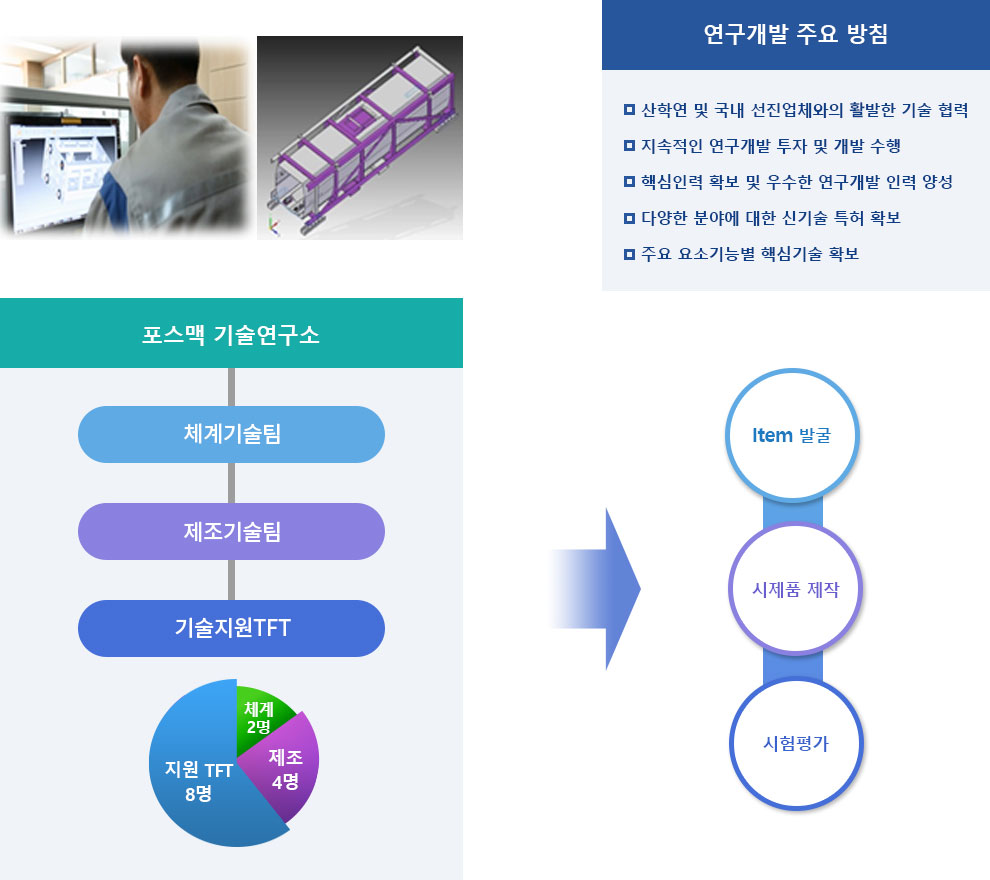 연구개발 주요 방침

산학연 및 국내 선진업체와의 활발한 기술 협력
지속적인 연구개발 투자 및 개발 수행
핵심인력 확보 및 우수한 연구개발 인력 양성
다양한 분야에 대한 신기술 특허 확보
주요 요소기능별 핵심기술 확보

포스맥 기술연구소

체계기술팀

제조기술팀

기술지원TFT

체계 2명

제조 4명

지원 TFT 8명

Item 발굴

시제품 제작

시험평가